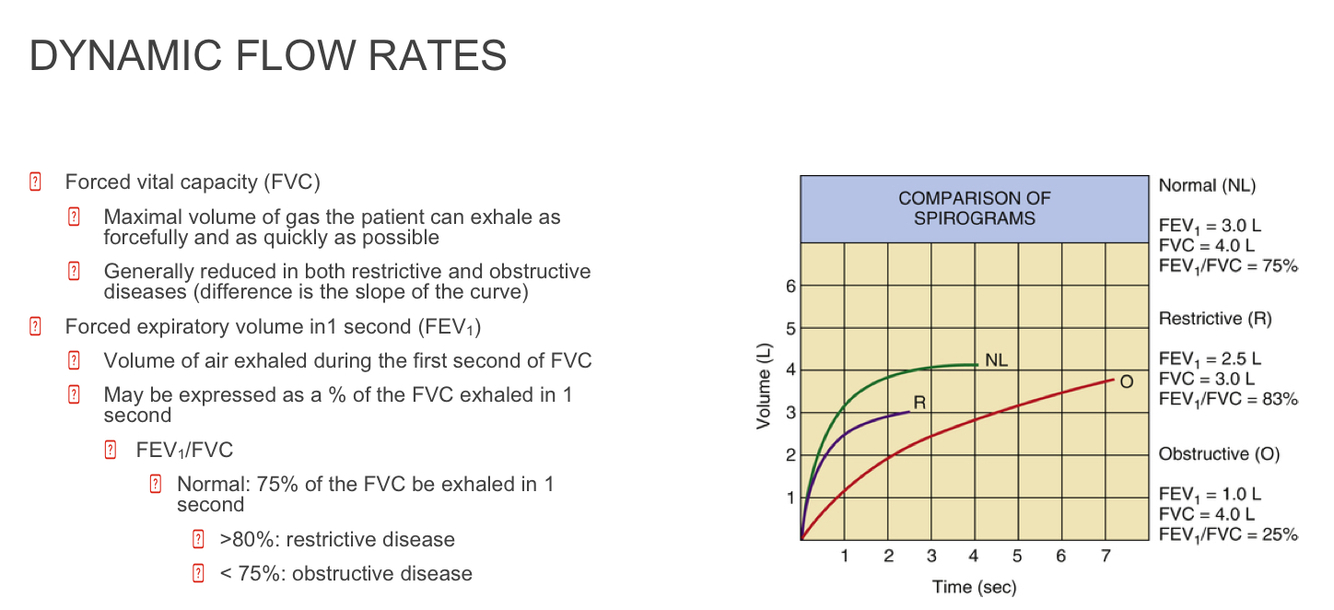 DYNAMIC FLOW RATES

Forced vital capacity (FVC)

Maximal volume of gas the patient can exhale as forcefully and as quickly as possible

Generally reduced in both restrictive and obstructive diseases (difference is the slope of the curve)

Forced expiratory volume in1 second ($FEV_1$)

Volume of air exhaled during the first second of FVC

May be expressed as a % of the FVC exhaled in 1 second

$FEV_1$/FVC

Normal: 75% of the FVC be exhaled in 1 second

>80%: restrictive disease

< 75%: obstructive disease

COMPARISON OF SPIROGRAMS

Volume (L)
6
5
4
3
2
1

NL
R
O

1 2 3 4 5 6 7
Time (sec)

Normal (NL)
$FEV_1$ = 3.0 L
FVC = 4.0 L
$FEV_1$/FVC = 75%

Restrictive (R)
$FEV_1$ = 2.5 L
FVC = 3.0 L
$FEV_1$/FVC = 83%

Obstructive (O)
$FEV_1$ = 1.0 L
FVC = 4.0 L
$FEV_1$/FVC = 25%